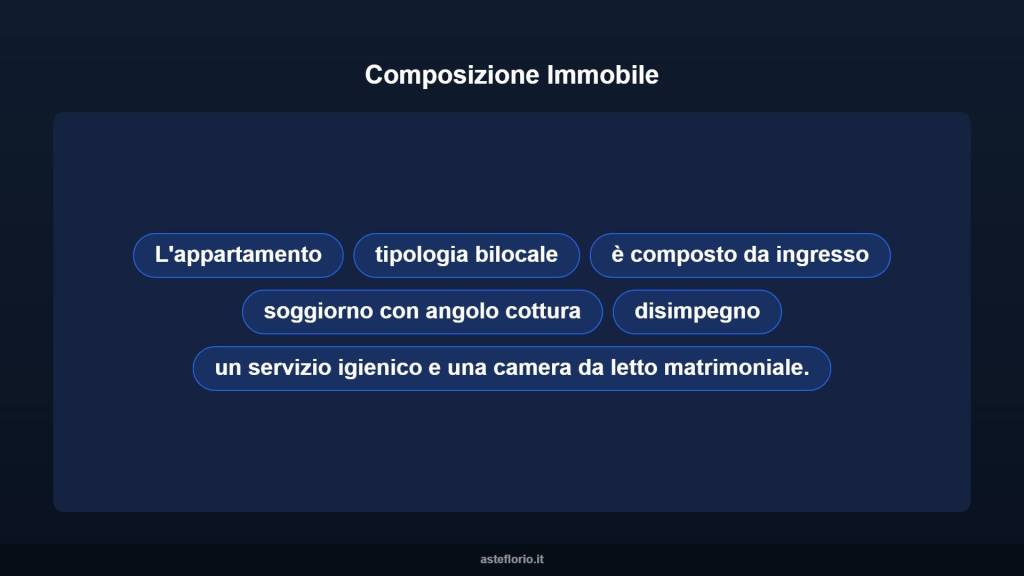 Composizione Immobile

L'appartamento

tipologia bilocale

è composto da ingresso

soggiorno con angolo cottura

disimpegno

un servizio igienico e una camera da letto matrimoniale.

asteflorio.it